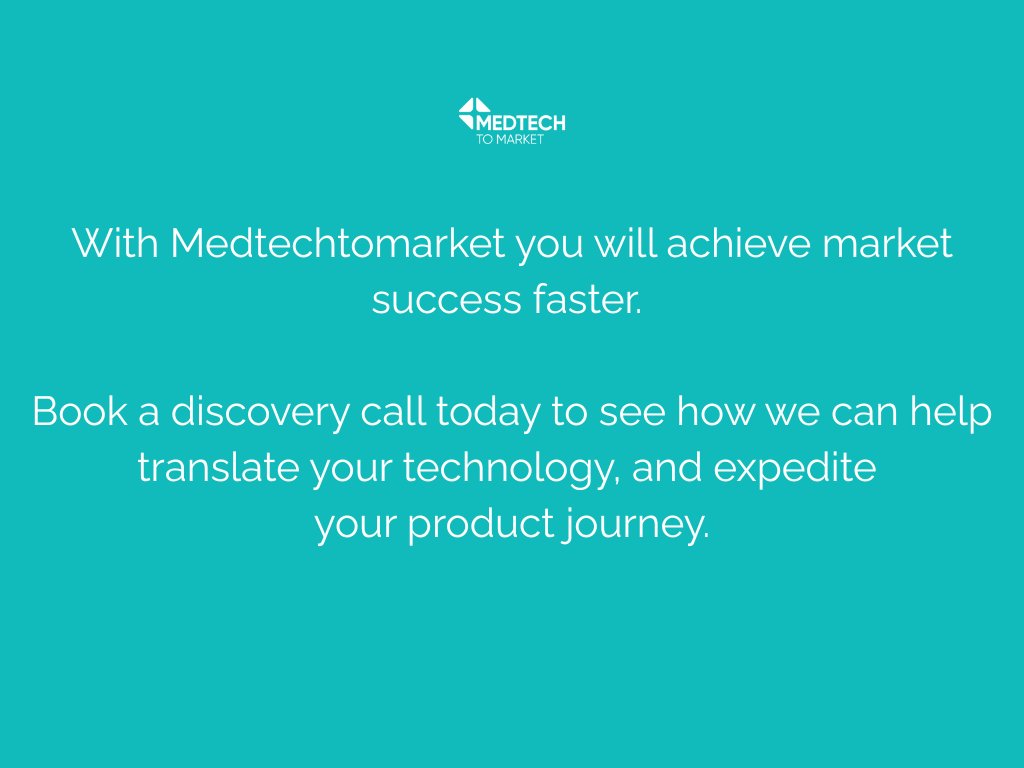 MEDTECH
TO MARKET

With Medtechtomarket you will achieve market success faster.

Book a discovery call today to see how we can help translate your technology, and expedite your product journey.